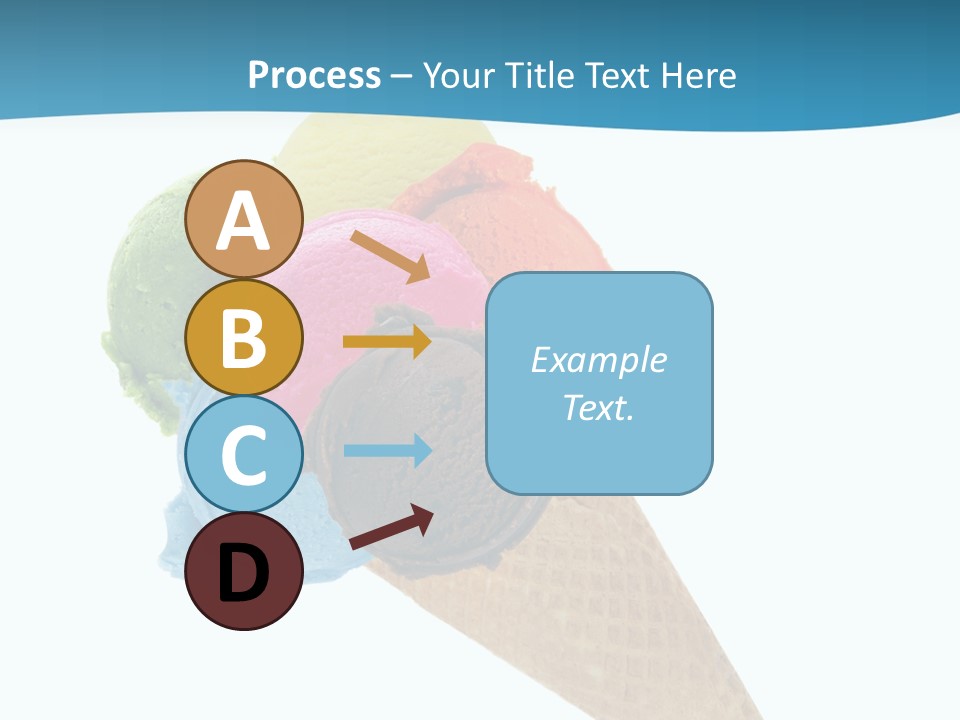 Process – Your Title Text Here

A

B

C

D

Example Text.